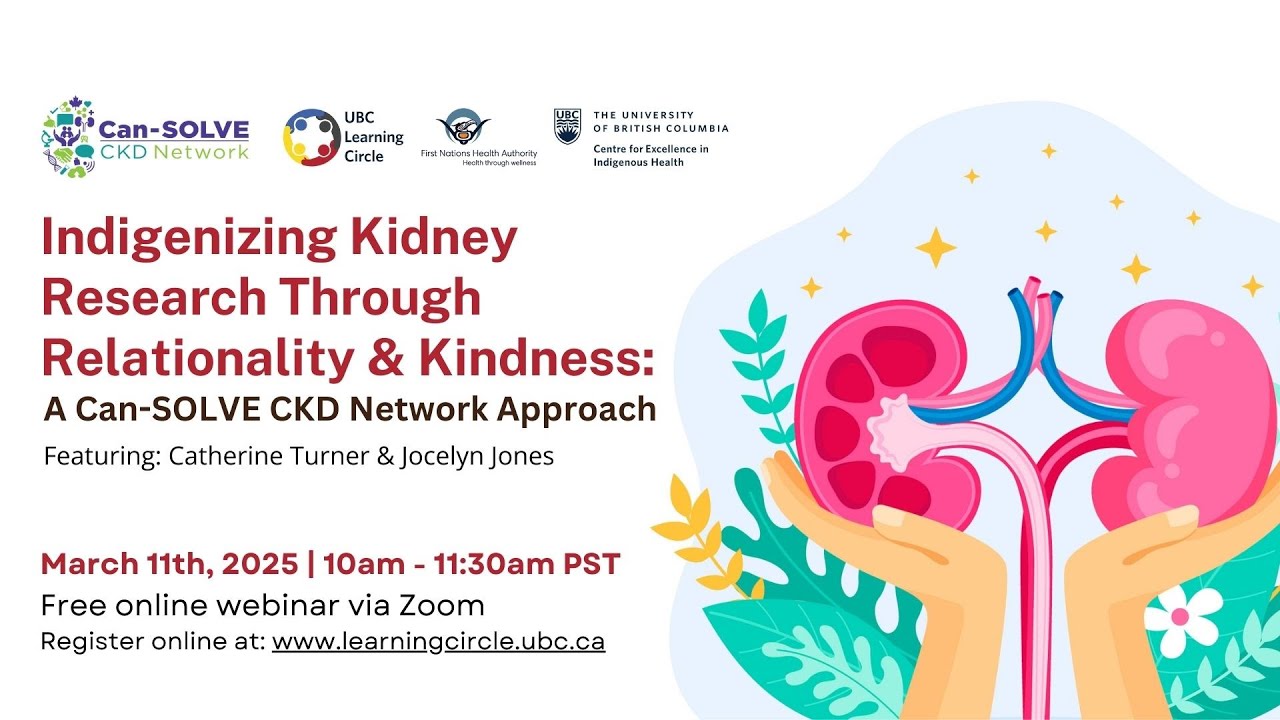 Can-SOLVE CKD Network

UBC Learning Circle

First Nations Health Authority
Health through wellness

UBC THE UNIVERSITY OF BRITISH COLUMBIA
Centre for Excellence in Indigenous Health

Indigenizing Kidney Research Through Relationality & Kindness:
A Can-SOLVE CKD Network Approach

Featuring: Catherine Turner & Jocelyn Jones

March 11th, 2025 | 10am - 11:30am PST
Free online webinar via Zoom
Register online at: www.learningcircle.ubc.ca